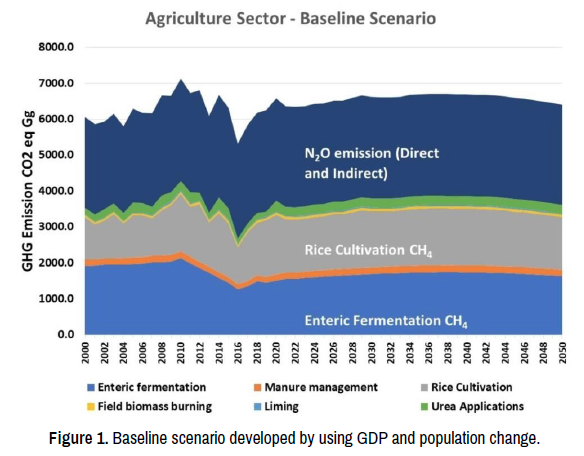 Agriculture Sector - Baseline Scenario

GHG Emission CO2 eq Gg

8000.0
7000.0
6000.0
5000.0
4000.0
3000.0
2000.0
1000.0
0.0

$N_2O$ emission (Direct and Indirect)

Rice Cultivation $CH_4$

Enteric Fermentation $CH_4$

2000 2002 2004 2006 2008 2010 2012 2014 2016 2018 2020 2022 2024 2026 2028 2030 2032 2034 2036 2038 2040 2042 2044 2046 2048 2050

Enteric fermentation
Manure management
Rice Cultivation
Field biomass burning
Liming
Urea Applications

Figure 1. Baseline scenario developed by using GDP and population change.